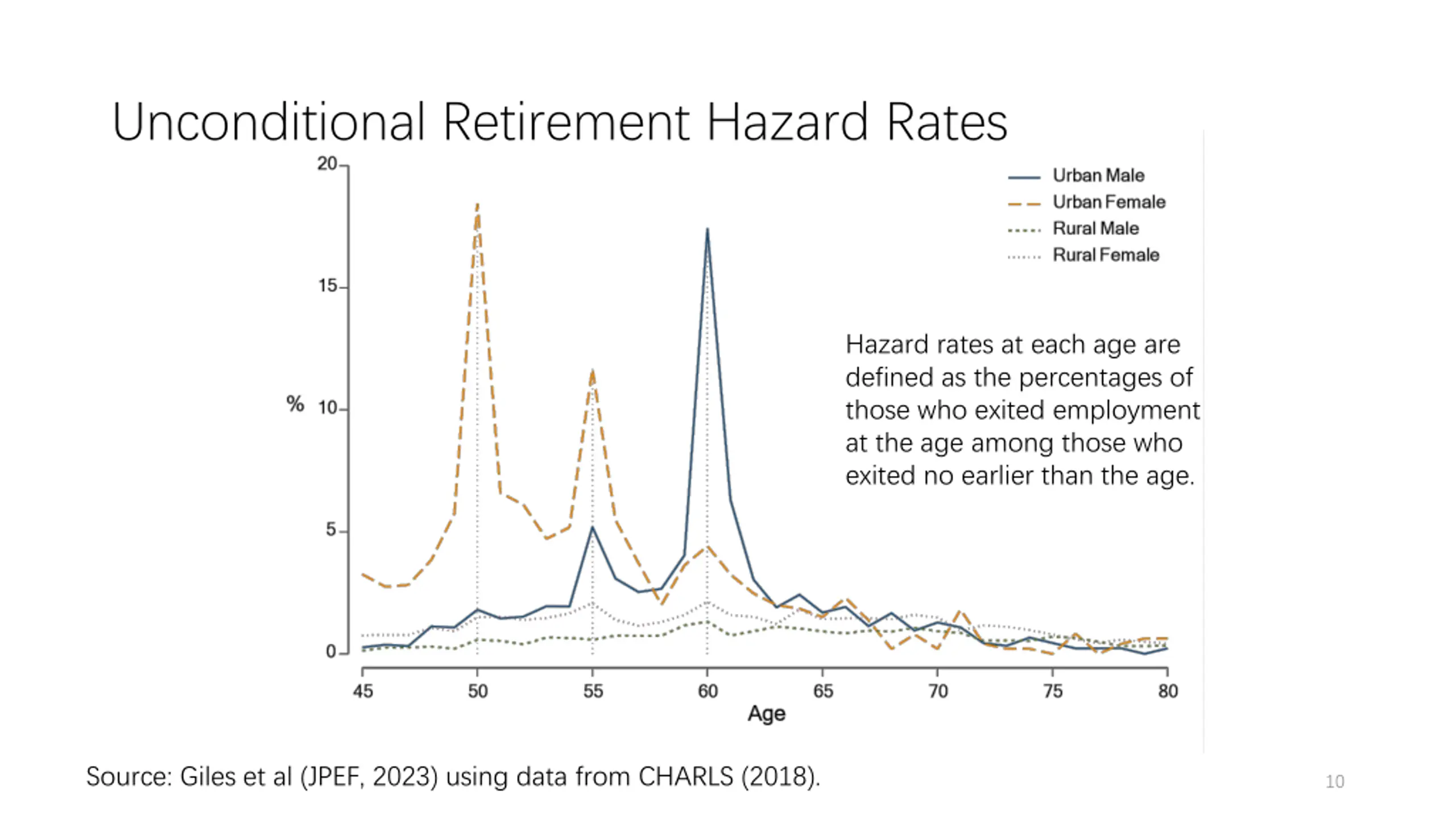 Unconditional Retirement Hazard Rates

20
15
%
10
5
0

Urban Male
Urban Female
Rural Male
Rural Female

Hazard rates at each age are defined as the percentages of those who exited employment at the age among those who exited no earlier than the age.

45
50
55
60
65
70
75
80
Age

Source: Giles et al (JPEF, 2023) using data from CHARLS (2018).

10